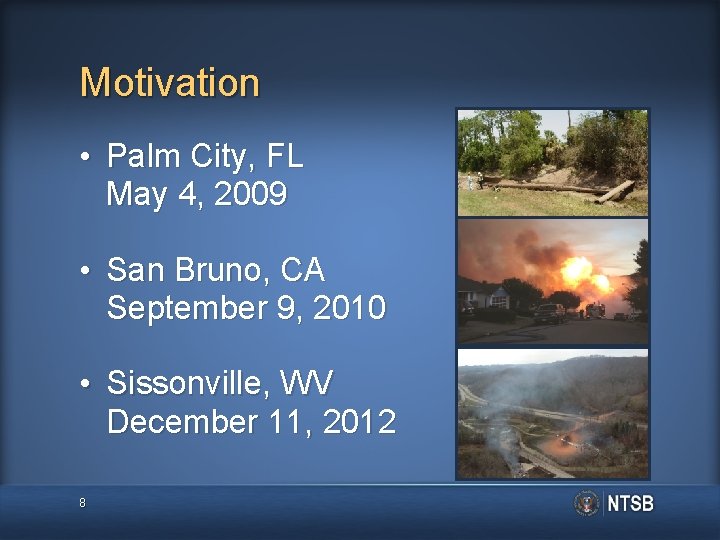 Motivation

• Palm City, FL
May 4, 2009

• San Bruno, CA
September 9, 2010

• Sissonville, WV
December 11, 2012

8

NTSB